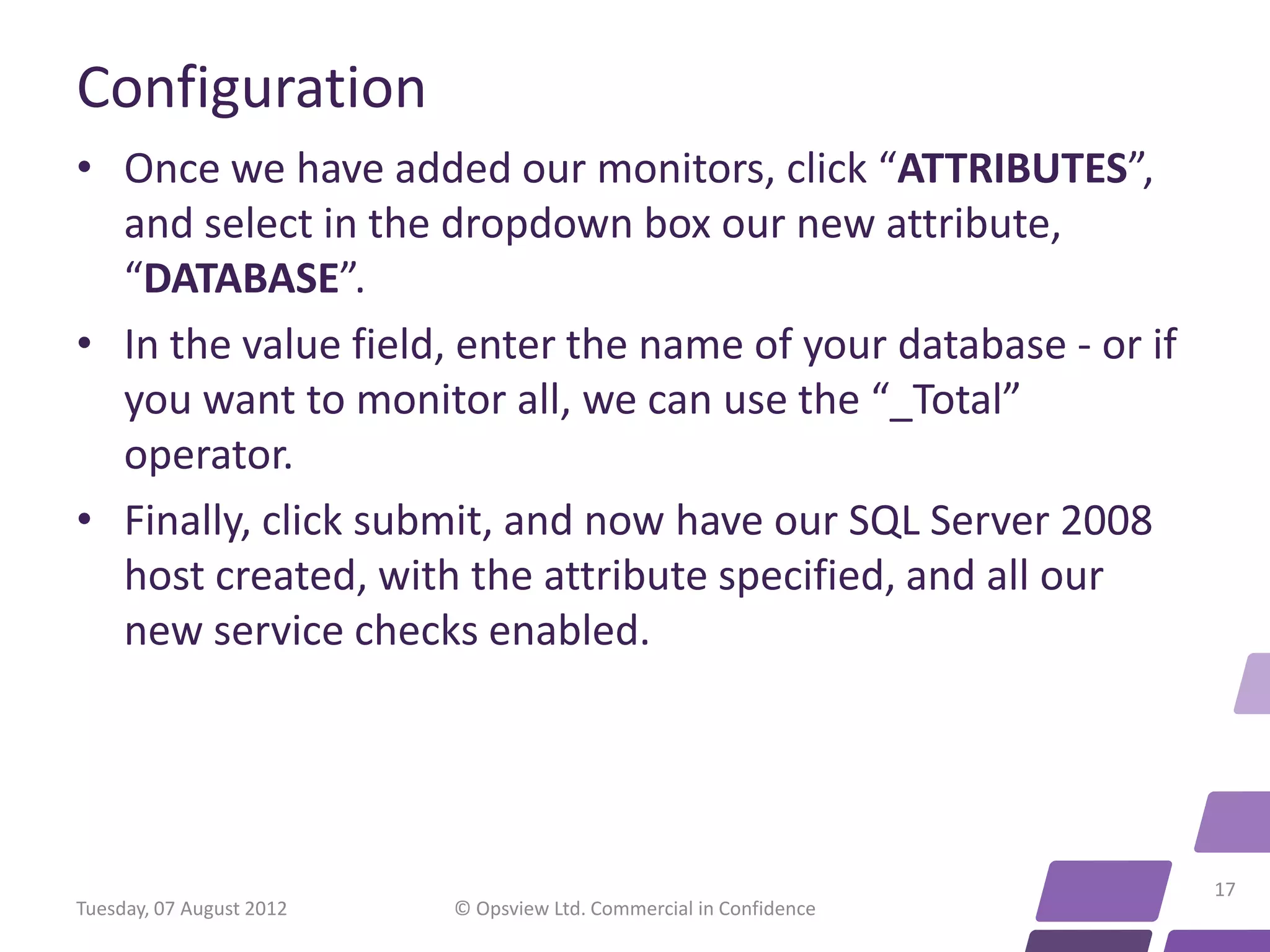 Configuration

• Once we have added our monitors, click “ATTRIBUTES”, and select in the dropdown box our new attribute, “DATABASE”.

• In the value field, enter the name of your database - or if you want to monitor all, we can use the “_Total” operator.

• Finally, click submit, and now have our SQL Server 2008 host created, with the attribute specified, and all our new service checks enabled.

Tuesday, 07 August 2012

© Opsview Ltd. Commercial in Confidence

17